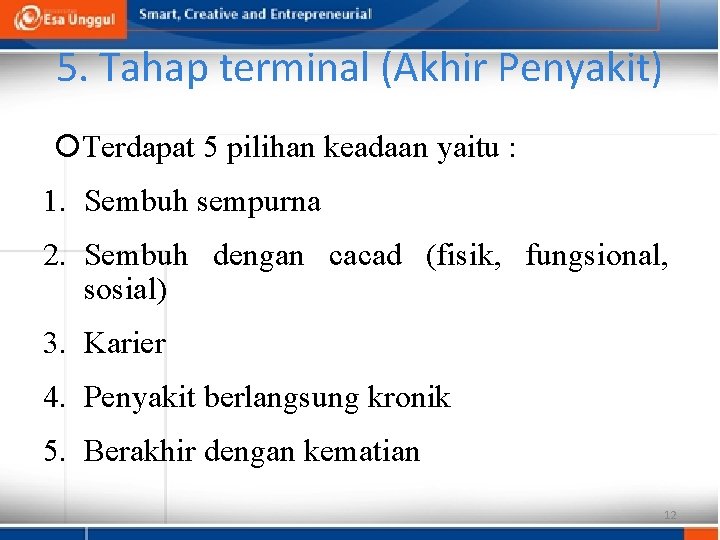 Esa Unggul

Smart, Creative and Entrepreneurial

5. Tahap terminal (Akhir Penyakit)

Terdapat 5 pilihan keadaan yaitu :

1. Sembuh sempurna
2. Sembuh dengan cacad (fisik, fungsional, sosial)
3. Karier
4. Penyakit berlangsung kronik
5. Berakhir dengan kematian

12